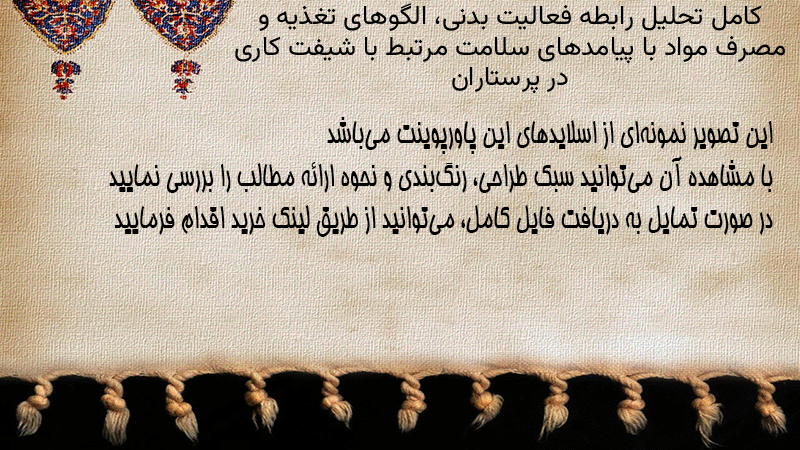 کامل تحلیل رابطه فعالیت بدنی، الگوهای تغذیه و مصرف مواد با پیامدهای سلامت مرتبط با شیفت کاری در پرستاران

این تصویر نمونه‌ای از اسلایدهای این پاورپوینت می‌باشد
با مشاهده آن می‌توانید سبک طراحی، رنگ‌بندی و نحوه ارائه مطالب را بررسی نمایید
در صورت تمایل به دریافت فایل کامل، می‌توانید از طریق لینک خرید اقدام فرمایید